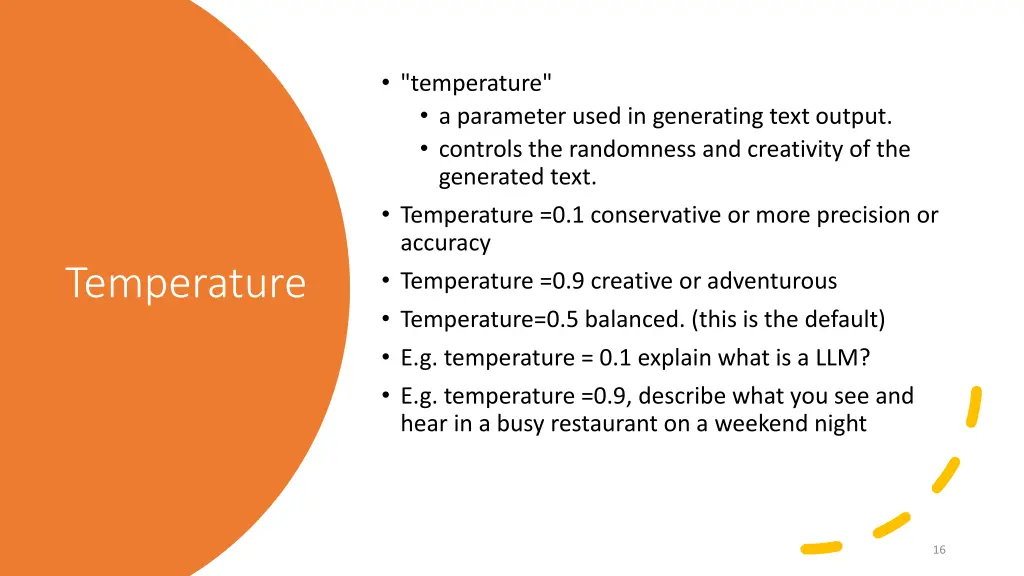 Temperature

• "temperature"
  • a parameter used in generating text output.
  • controls the randomness and creativity of the generated text.
• Temperature =0.1 conservative or more precision or accuracy
• Temperature =0.9 creative or adventurous
• Temperature=0.5 balanced. (this is the default)
• E.g. temperature = 0.1 explain what is a LLM?
• E.g. temperature =0.9, describe what you see and hear in a busy restaurant on a weekend night

16